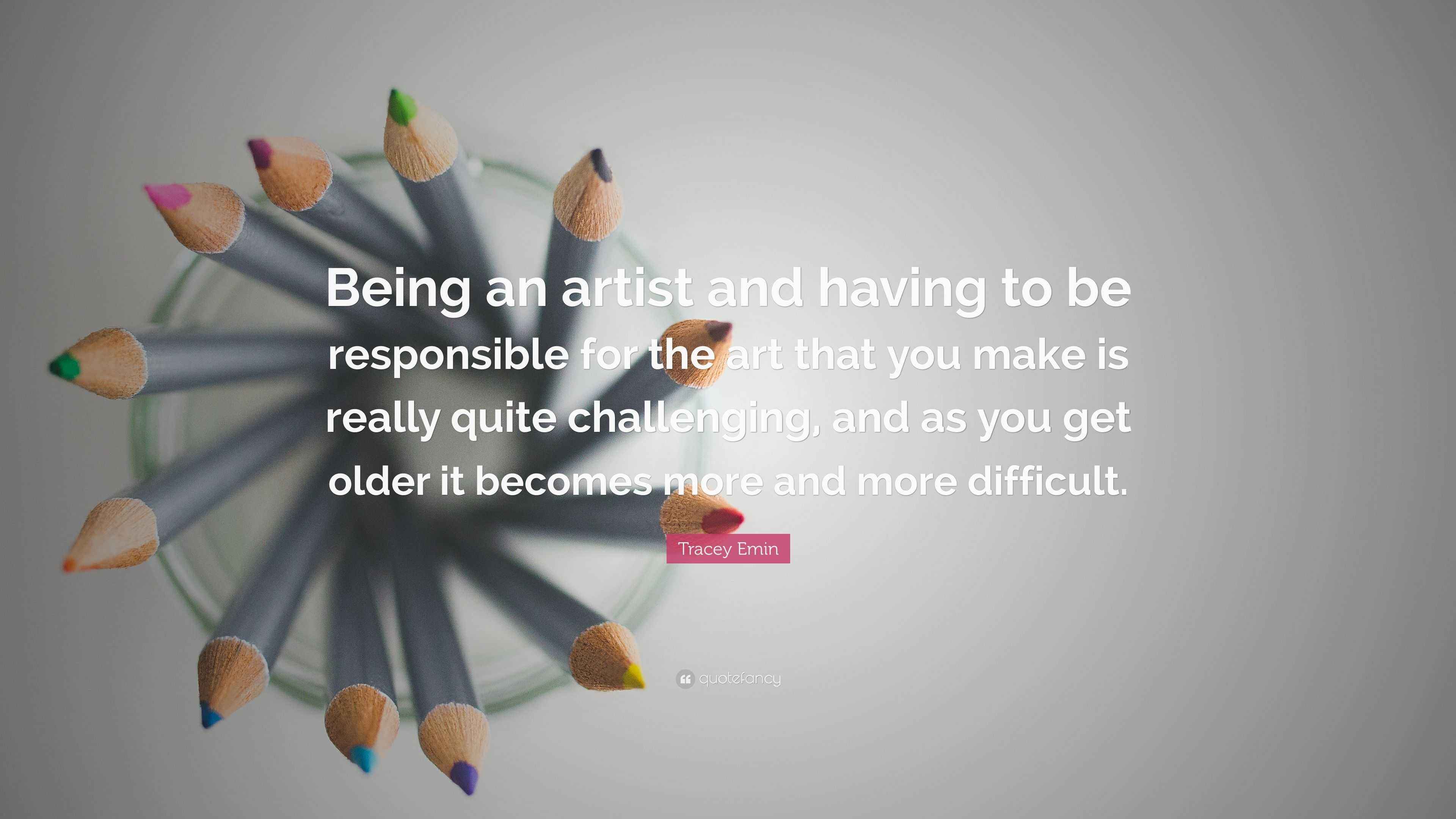 Being an artist and having to be responsible for the art that you make is really quite challenging, and as you get older it becomes more and more difficult.

Tracey Emin

quotefancy